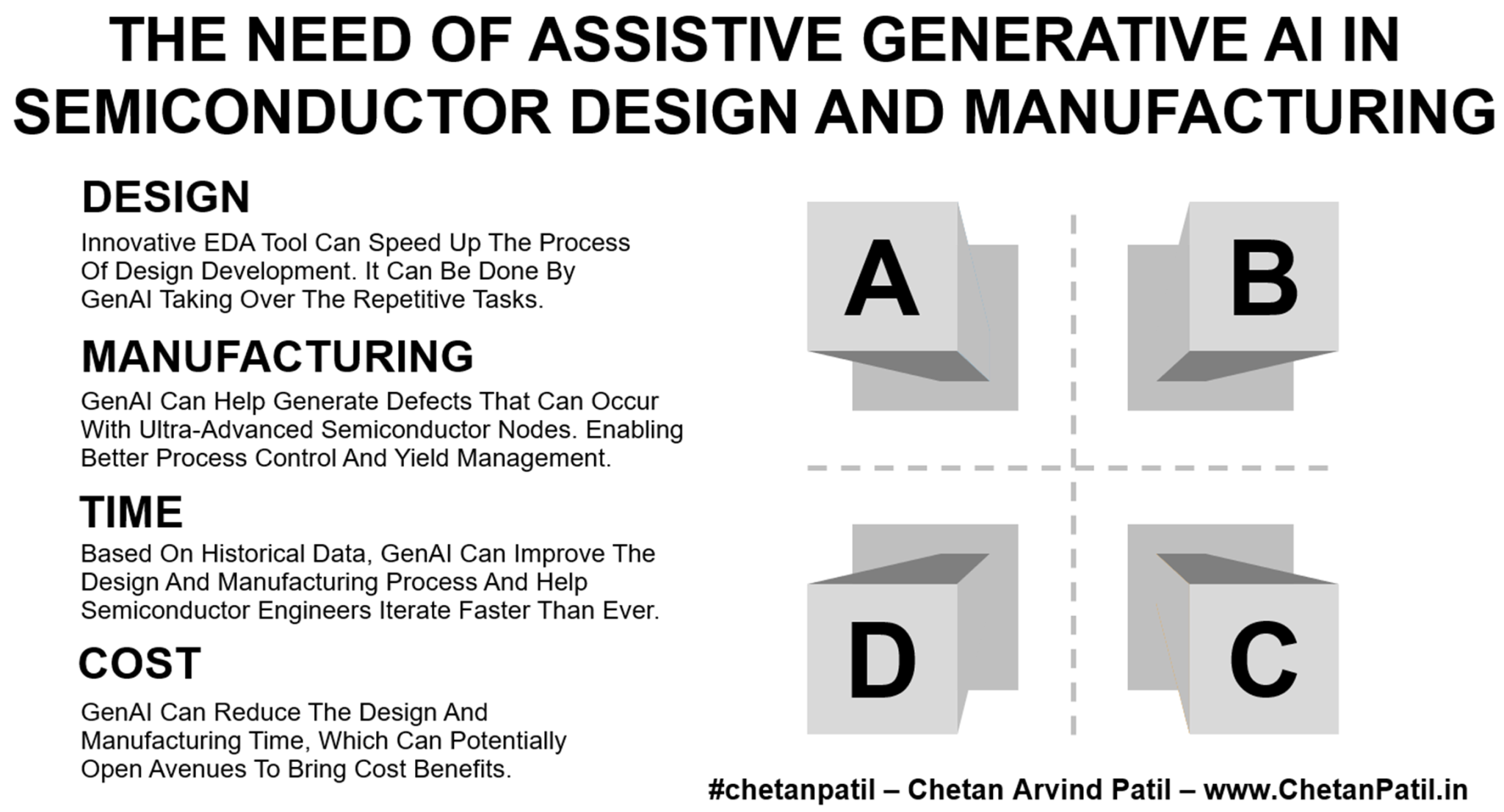 THE NEED OF ASSISTIVE GENERATIVE AI IN SEMICONDUCTOR DESIGN AND MANUFACTURING

DESIGN

Innovative EDA Tool Can Speed Up The Process Of Design Development. It Can Be Done By GenAI Taking Over The Repetitive Tasks.

MANUFACTURING

GenAI Can Help Generate Defects That Can Occur With Ultra-Advanced Semiconductor Nodes. Enabling Better Process Control And Yield Management.

TIME

Based On Historical Data, GenAI Can Improve The Design And Manufacturing Process And Help Semiconductor Engineers Iterate Faster Than Ever.

COST

GenAI Can Reduce The Design And Manufacturing Time, Which Can Potentially Open Avenues To Bring Cost Benefits.

A

B

D

C

#chetanpatil – Chetan Arvind Patil – www.ChetanPatil.in